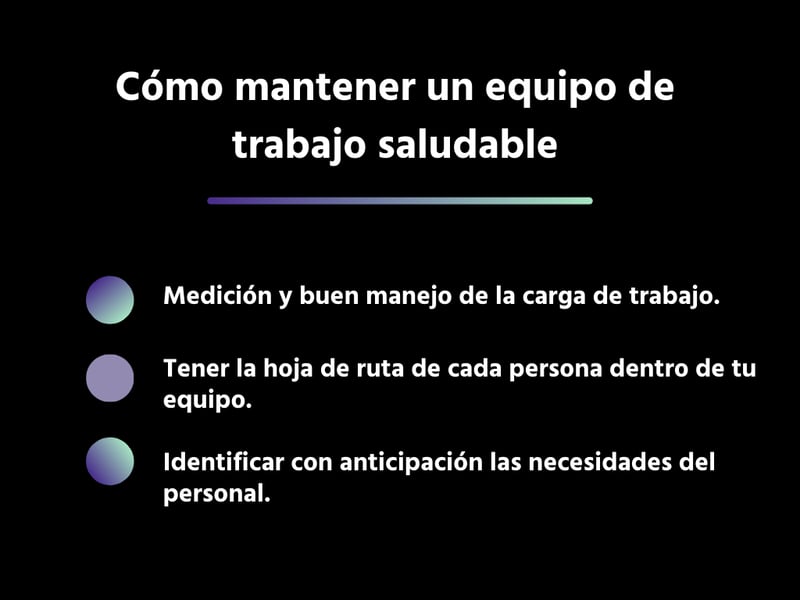 Cómo mantener un equipo de trabajo saludable

Medición y buen manejo de la carga de trabajo.

Tener la hoja de ruta de cada persona dentro de tu equipo.

Identificar con anticipación las necesidades del personal.